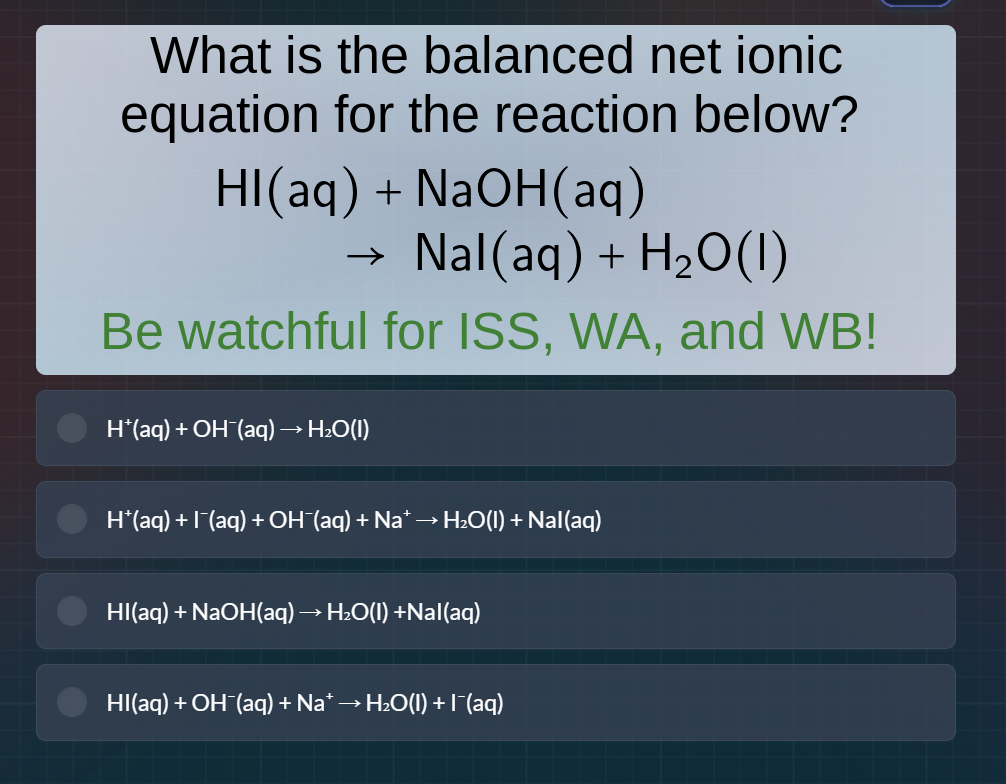 What is the balanced net ionic equation for the reaction below?

$HI(aq) + NaOH(aq) \rightarrow NaI(aq) + H_2O(l)$

Be watchful for ISS, WA, and WB!

$H^+(aq) + OH^-(aq) \rightarrow H_2O(l)$

$H^+(aq) + I^-(aq) + OH^-(aq) + Na^+ \rightarrow H_2O(l) + NaI(aq)$

$HI(aq) + NaOH(aq) \rightarrow H_2O(l) + NaI(aq)$

$HI(aq) + OH^-(aq) + Na^+ \rightarrow H_2O(l) + I^-(aq)$